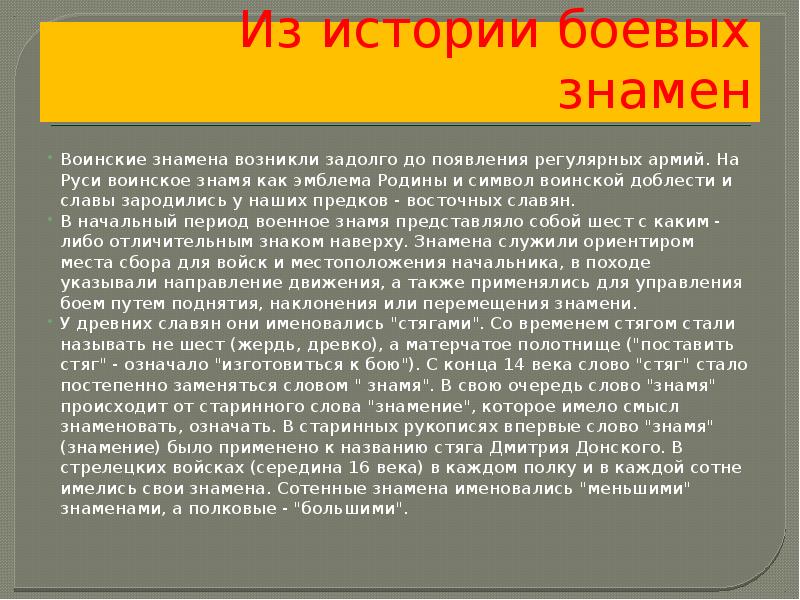 Из истории боевых знамен

Воинские знамена возникли задолго до появления регулярных армий. На Руси воинское знамя как эмблема Родины и символ воинской доблести и славы зародились у наших предков - восточных славян.

В начальный период военное знамя представляло собой шест с каким - либо отличительным знаком наверху. Знамена служили ориентиром места сбора для войск и местоположения начальника, в походе указывали направление движения, а также применялись для управления боем путем поднятия, наклонения или перемещения знамени.

У древних славян они именовались "стягами". Со временем стягом стали называть не шест (жердь, древко), а матерчатое полотнище ("поставить стяг" - означало "изготовиться к бою"). С конца 14 века слово "стяг" стало постепенно заменяться словом " знамя". В свою очередь слово "знамя" происходит от старинного слова "знамение", которое имело смысл знаменовать, означать. В старинных рукописях впервые слово "знамя" (знамение) было применено к названию стяга Дмитрия Донского. В стрелецких войсках (середина 16 века) в каждом полку и в каждой сотне имелись свои знамена. Сотенные знамена именовались "меньшими" знаменами, а полковые - "большими".